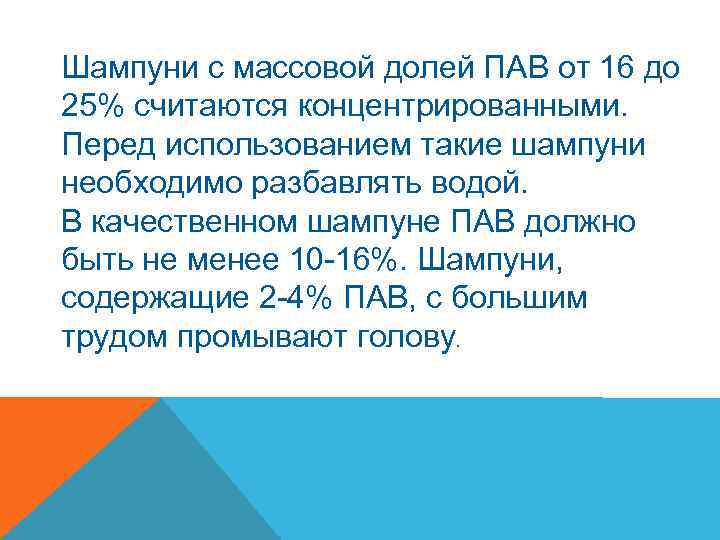 Шампуни с массовой долей ПАВ от 16 до 25% считаются концентрированными. Перед использованием такие шампуни необходимо разбавлять водой.
В качественном шампуне ПАВ должно быть не менее 10-16%. Шампуни, содержащие 2-4% ПАВ, с большим трудом промывают голову.